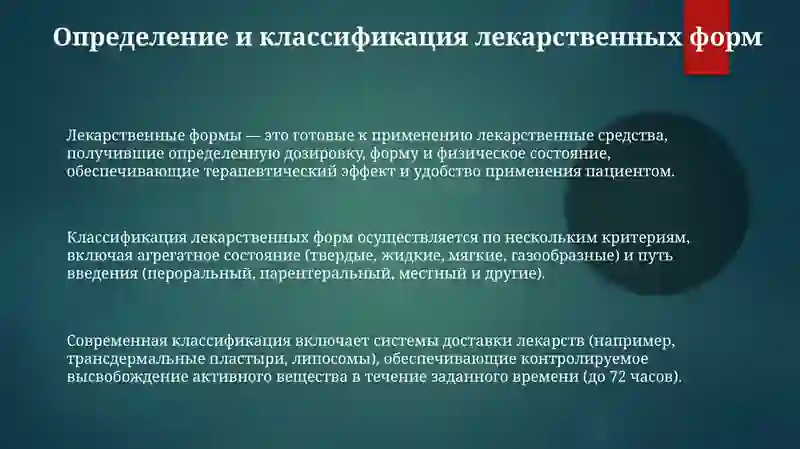 Определение и классификация лекарственных форм

Лекарственные формы — это готовые к применению лекарственные средства, получившие определенную дозировку, форму и физическое состояние, обеспечивающие терапевтический эффект и удобство применения пациентом.

Классификация лекарственных форм осуществляется по нескольким критериям, включая агрегатное состояние (твердые, жидкие, мягкие, газообразные) и путь введения (пероральный, парентеральный, местный и другие).

Современная классификация включает системы доставки лекарств (например, трансдермальные пластыри, липосомы), обеспечивающие контролируемое высвобождение активного вещества в течение заданного времени (до 72 часов).